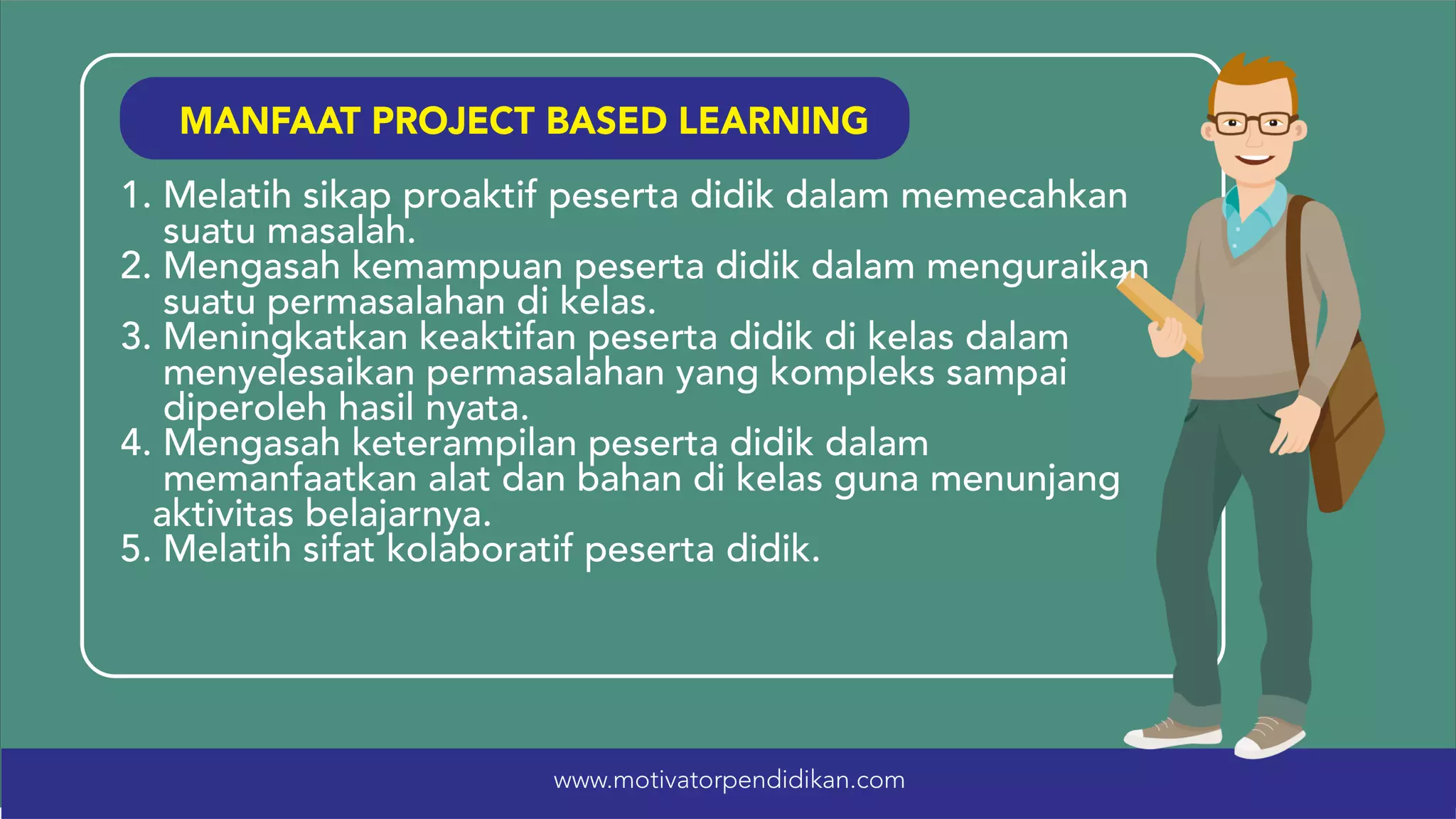 MANFAAT PROJECT BASED LEARNING

1. Melatih sikap proaktif peserta didik dalam memecahkan suatu masalah.
2. Mengasah kemampuan peserta didik dalam menguraikan suatu permasalahan di kelas.
3. Meningkatkan keaktifan peserta didik di kelas dalam menyelesaikan permasalahan yang kompleks sampai diperoleh hasil nyata.
4. Mengasah keterampilan peserta didik dalam memanfaatkan alat dan bahan di kelas guna menunjang aktivitas belajarnya.
5. Melatih sifat kolaboratif peserta didik.

www.motivatorpendidikan.com